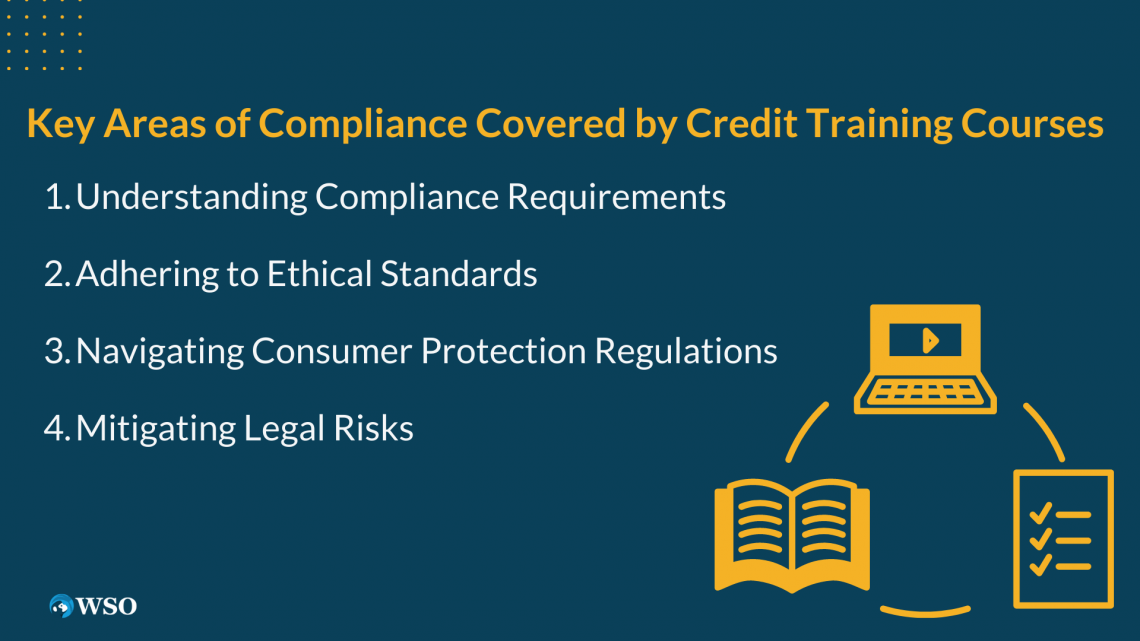 Key Areas of Compliance Covered by Credit Training Courses

1. Understanding Compliance Requirements

2. Adhering to Ethical Standards

3. Navigating Consumer Protection Regulations

4. Mitigating Legal Risks

WSO